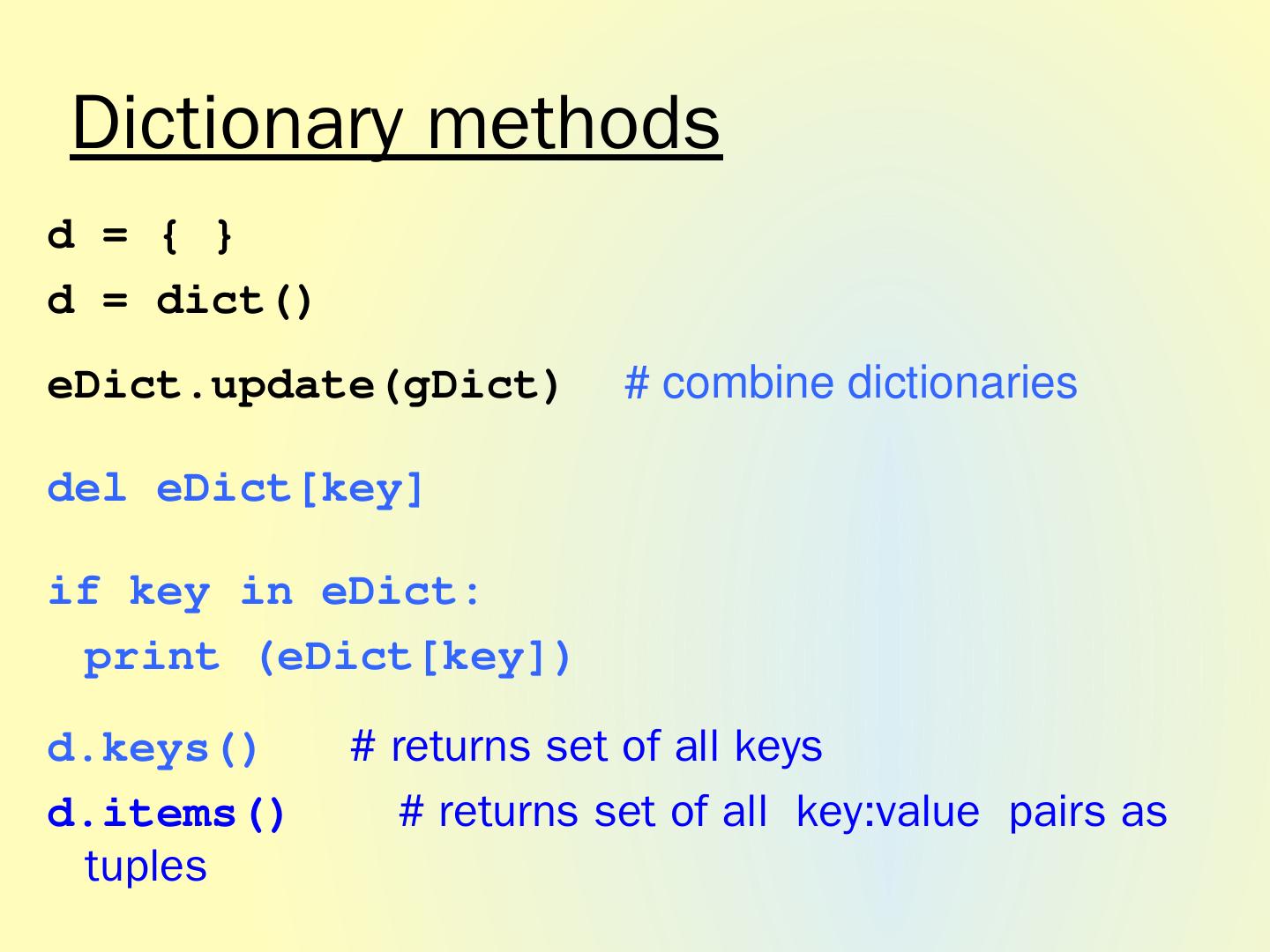 Dictionary methods

d = { }

d = dict()

eDict.update(gDict) # combine dictionaries

del eDict[key]

if key in eDict:
 print (eDict[key])

d.keys() # returns set of all keys

d.items() # returns set of all key:value pairs as tuples